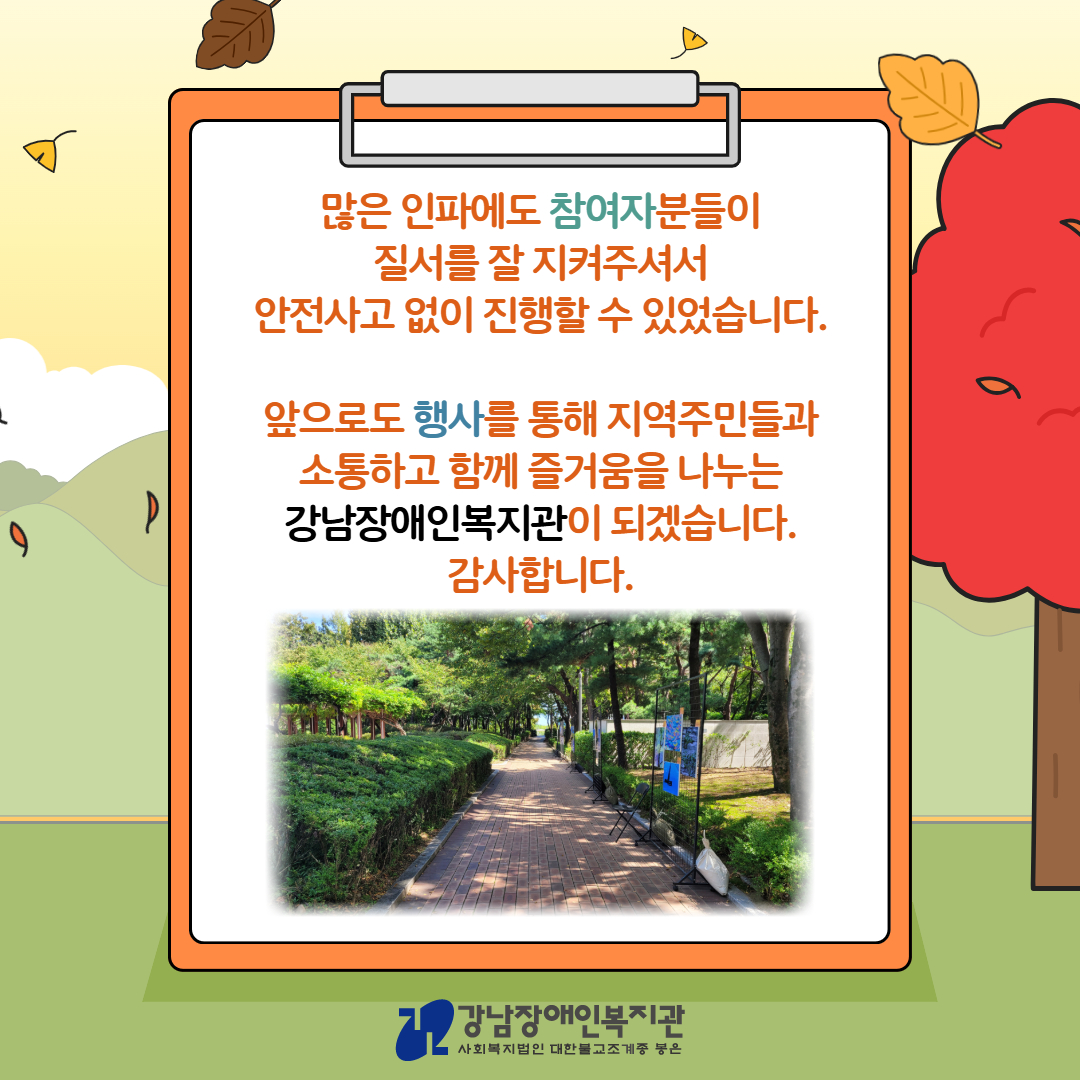 많은 인파에도 참여자분들이 질서를 잘 지켜주셔서 안전사고 없이 진행할 수 있었습니다.

앞으로도 행사를 통해 지역주민들과 소통하고 함께 즐거움을 나누는 강남장애인복지관이 되겠습니다. 감사합니다.

강남장애인복지관
사회복지법인 대한불교조계종 봉은